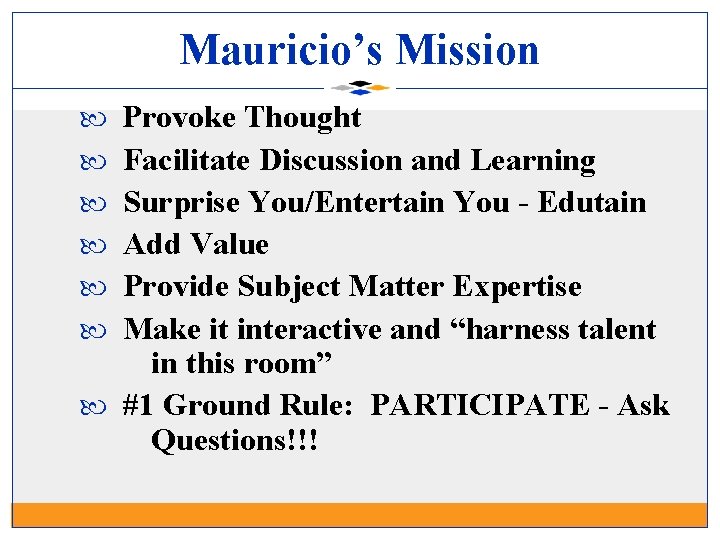 Mauricio’s Mission

Provoke Thought

Facilitate Discussion and Learning

Surprise You/Entertain You - Edutain

Add Value

Provide Subject Matter Expertise

Make it interactive and “harness talent in this room”

#1 Ground Rule: PARTICIPATE - Ask Questions!!!